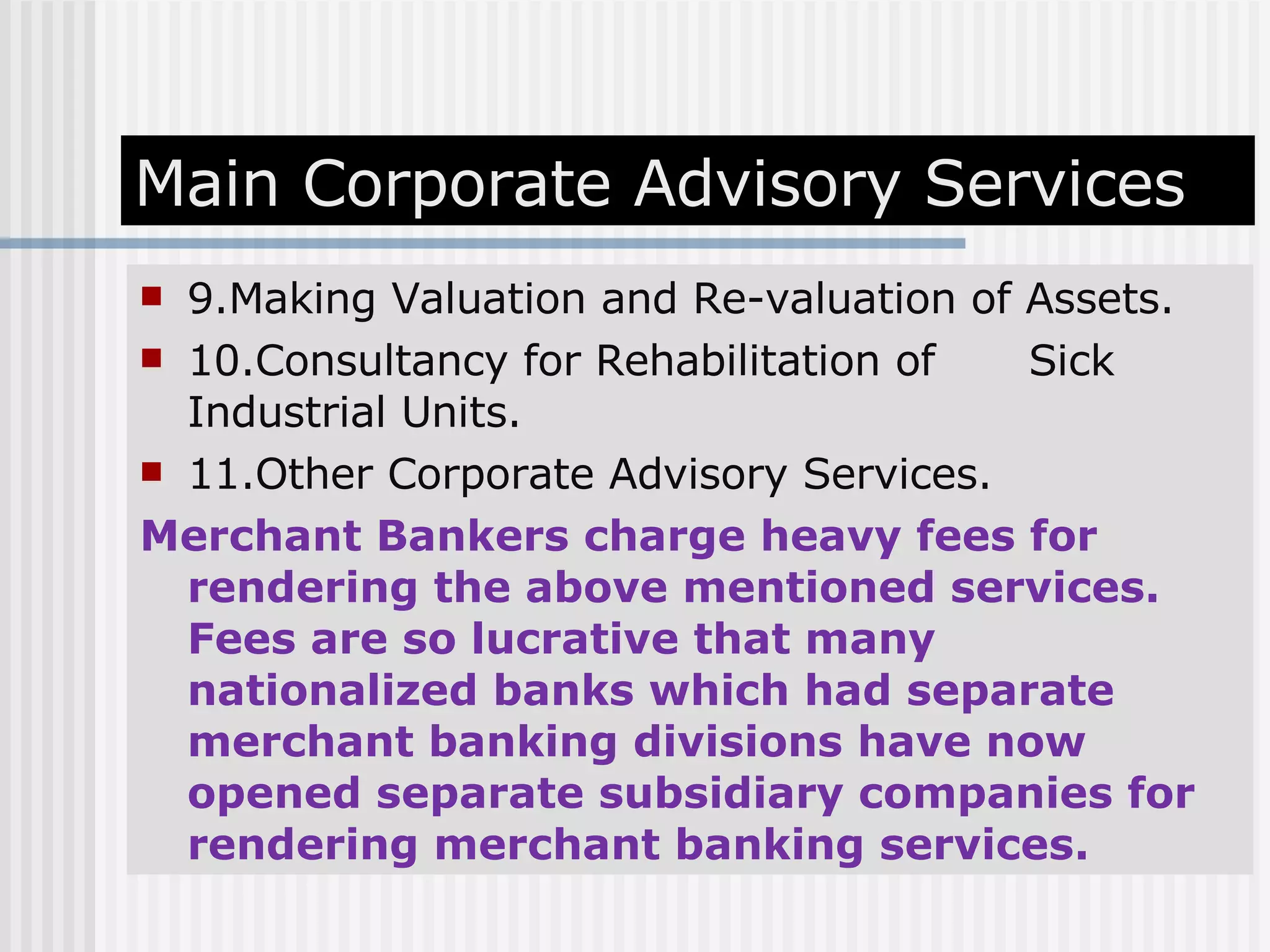 Main Corporate Advisory Services

9.Making Valuation and Re-valuation of Assets.

10.Consultancy for Rehabilitation of Sick Industrial Units.

11.Other Corporate Advisory Services.

Merchant Bankers charge heavy fees for rendering the above mentioned services. Fees are so lucrative that many nationalized banks which had separate merchant banking divisions have now opened separate subsidiary companies for rendering merchant banking services.